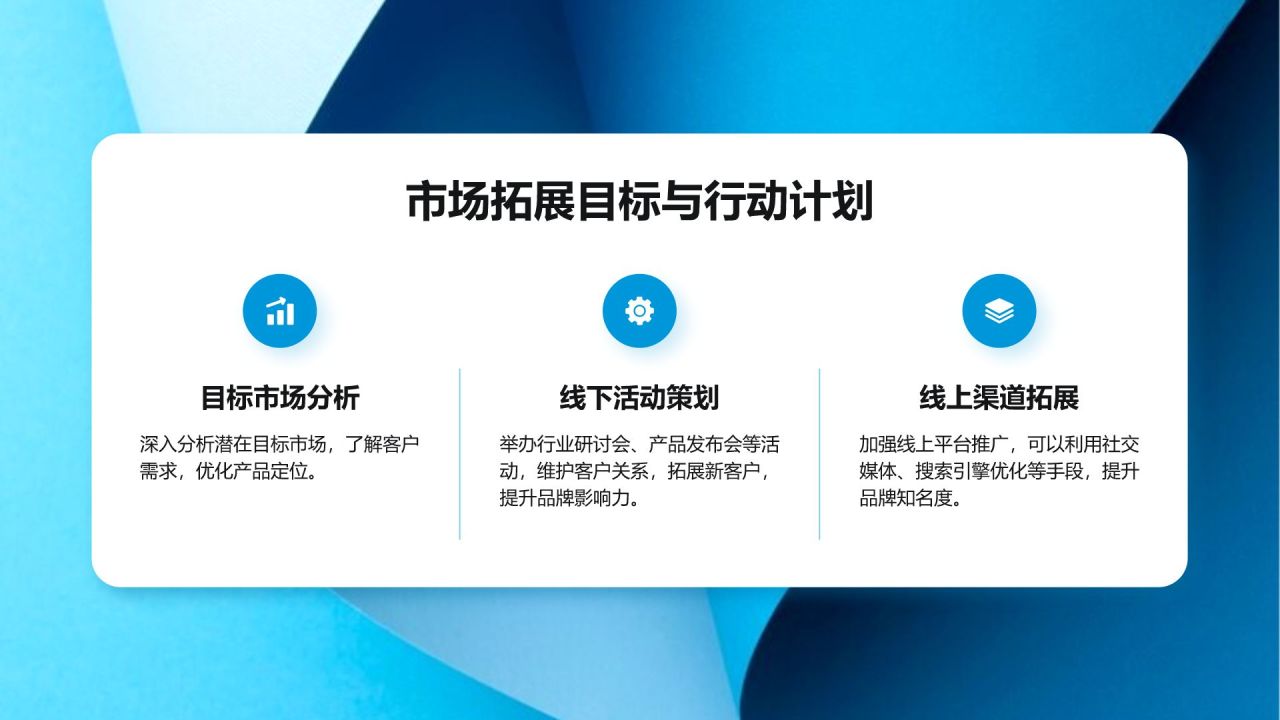 市场拓展目标与行动计划

目标市场分析

深入分析潜在目标市场，了解客户需求，优化产品定位。

线下活动策划

举办行业研讨会、产品发布会等活动，维护客户关系，拓展新客户，提升品牌影响力。

线上渠道拓展

加强线上平台推广，可以利用社交媒体、搜索引擎优化等手段，提升品牌知名度。